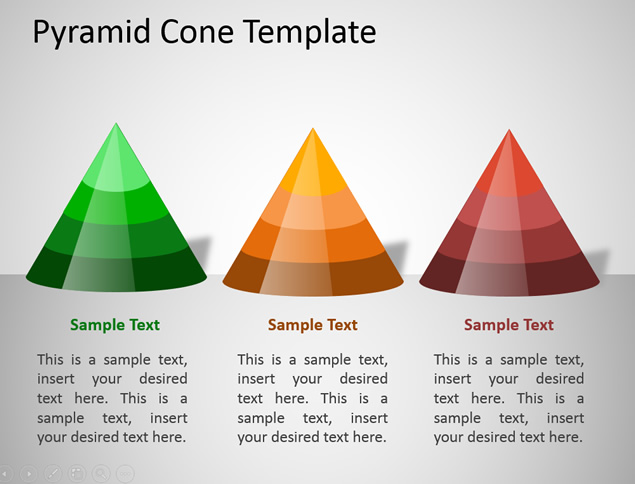 Pyramid Cone Template

Sample Text

This is a sample text, insert your desired text here. This is a sample text, insert your desired text here.

Sample Text

This is a sample text, insert your desired text here. This is a sample text, insert your desired text here.

Sample Text

This is a sample text, insert your desired text here. This is a sample text, insert your desired text here.